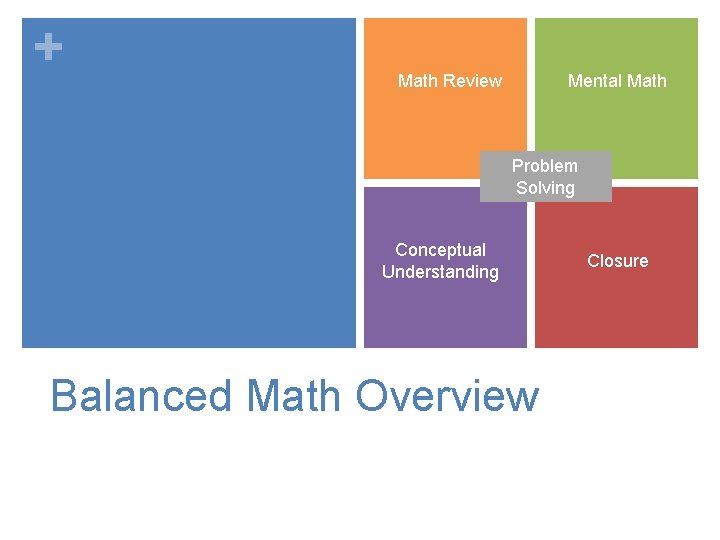 +

Math Review

Mental Math

Problem Solving

Conceptual Understanding

Closure

Balanced Math Overview